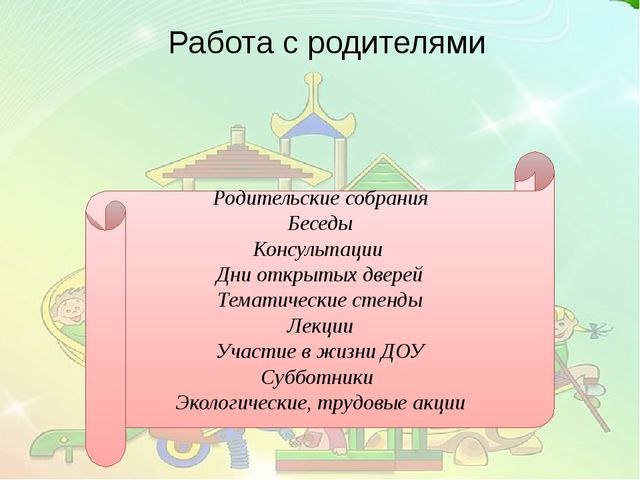 Работа с родителями

Родительские собрания
Беседы
Консультации
Дни открытых дверей
Тематические стенды
Лекции
Участие в жизни ДОУ
Субботники
Экологические, трудовые акции